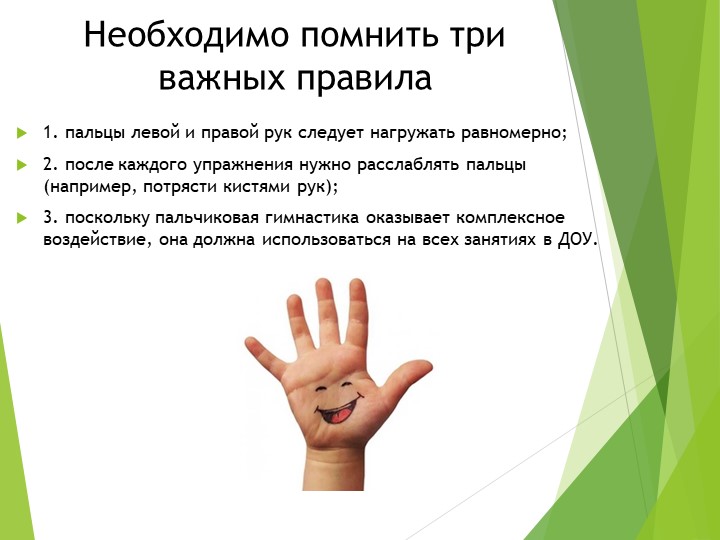 Необходимо помнить три важных правила

1. пальцы левой и правой рук следует нагружать равномерно;

2. после каждого упражнения нужно расслаблять пальцы (например, потрясти кистями рук);

3. поскольку пальчиковая гимнастика оказывает комплексное воздействие, она должна использоваться на всех занятиях в ДОУ.